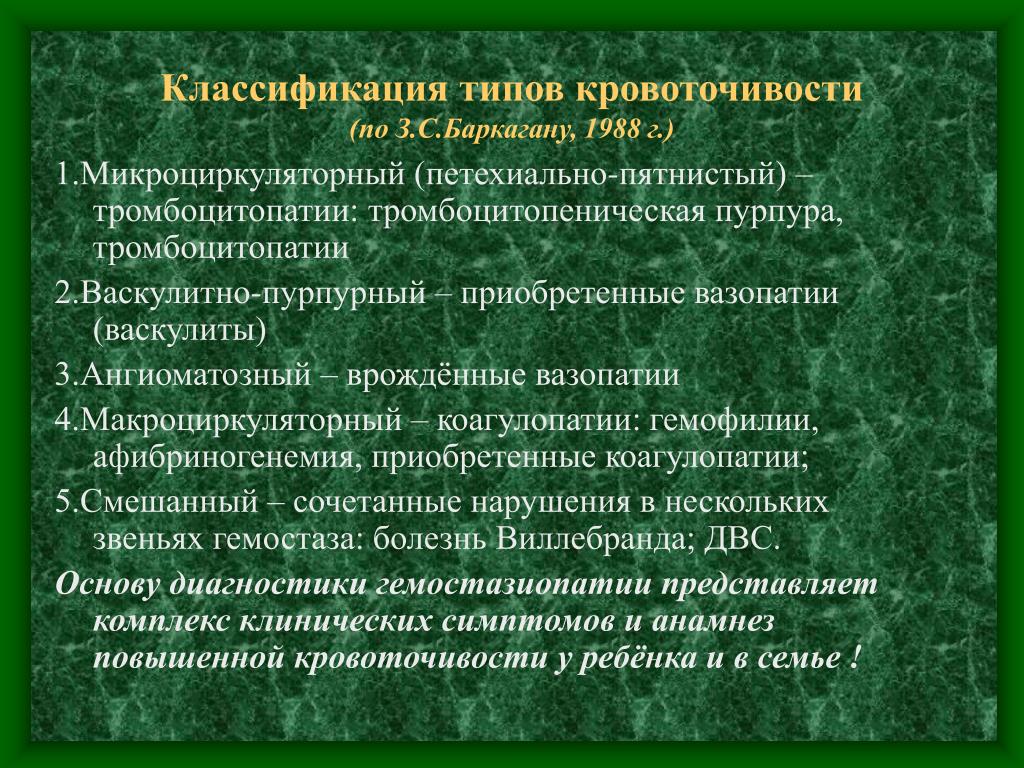 Классификация типов кровоточивости
(по З.С.Баркагану, 1988 г.)

1.Микроциркуляторный (петехиально-пятнистый) – тромбоцитопатии: тромбоцитопеническая пурпура, тромбоцитопатии

2.Васкулитно-пурпурный – приобретенные вазопатии (васкулиты)

3.Ангиоматозный – врождённые вазопатии

4.Макроциркуляторный – коагулопатии: гемофилии, афибриногенемия, приобретенные коагулопатии;

5.Смешанный – сочетанные нарушения в нескольких звеньях гемостаза: болезнь Виллебранда; ДВС.

Основу диагностики гемостазиопатии представляет комплекс клинических симптомов и анамнез повышенной кровоточивости у ребёнка и в семье !